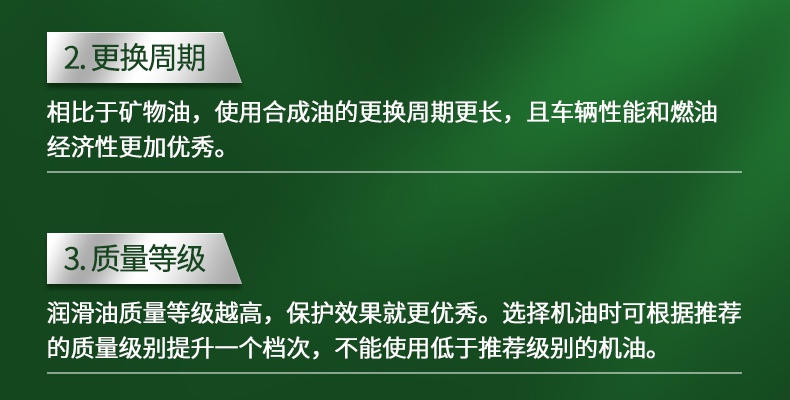 2. 更换周期

相比于矿物油，使用合成油的更换周期更长，且车辆性能和燃油经济性更加优秀。

3. 质量等级

润滑油质量等级越高，保护效果就更优秀。选择机油时可根据推荐的质量级别提升一个档次，不能使用低于推荐级别的机油。